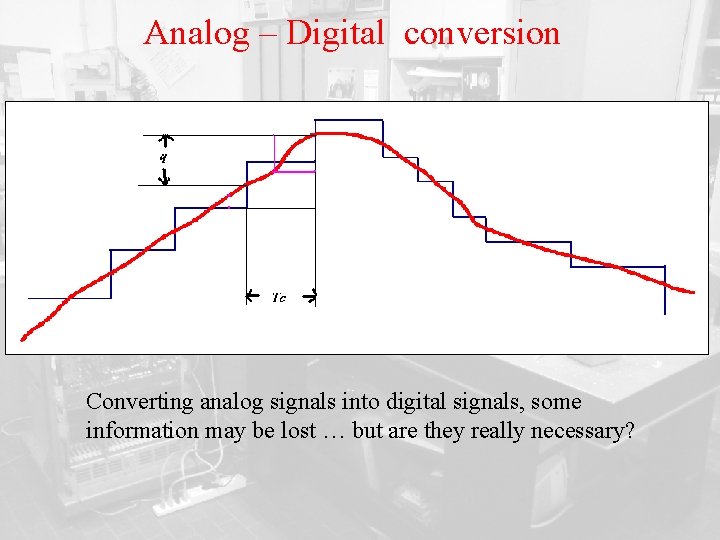 Analog – Digital conversion

q

Tc

Converting analog signals into digital signals, some information may be lost … but are they really necessary?